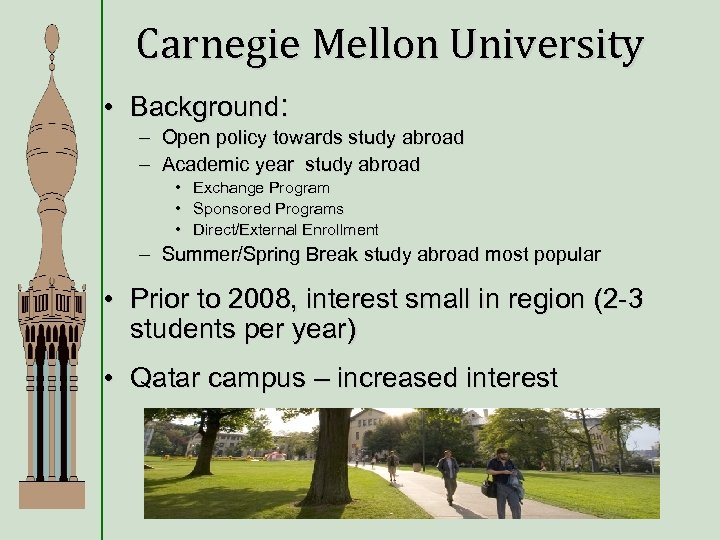 Carnegie Mellon University

• Background:
– Open policy towards study abroad
– Academic year study abroad
• Exchange Program
• Sponsored Programs
• Direct/External Enrollment
– Summer/Spring Break study abroad most popular

• Prior to 2008, interest small in region (2-3 students per year)

• Qatar campus – increased interest